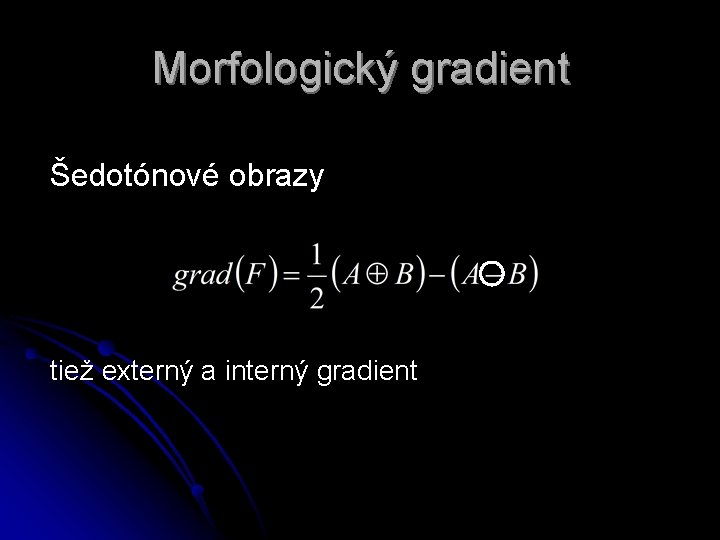 Morfologický gradient

Šedotónové obrazy

$grad(F) = \frac{1}{2}(A \oplus B) - (A \ominus B)$

tiež externý a interný gradient